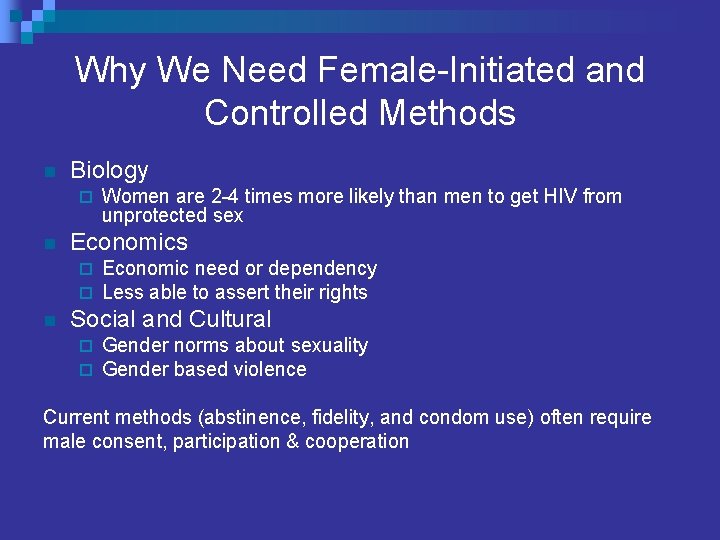 Why We Need Female-Initiated and Controlled Methods

Biology
Women are 2-4 times more likely than men to get HIV from unprotected sex

Economics
Economic need or dependency
Less able to assert their rights

Social and Cultural
Gender norms about sexuality
Gender based violence

Current methods (abstinence, fidelity, and condom use) often require male consent, participation & cooperation